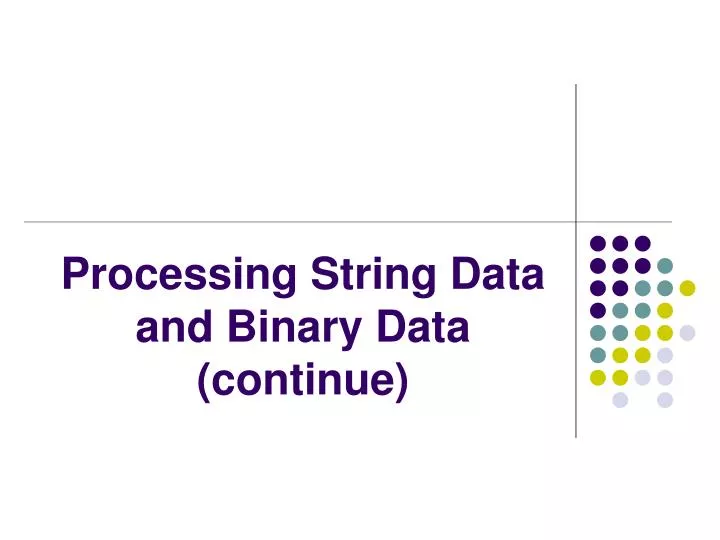 Processing String Data and Binary Data (continue)